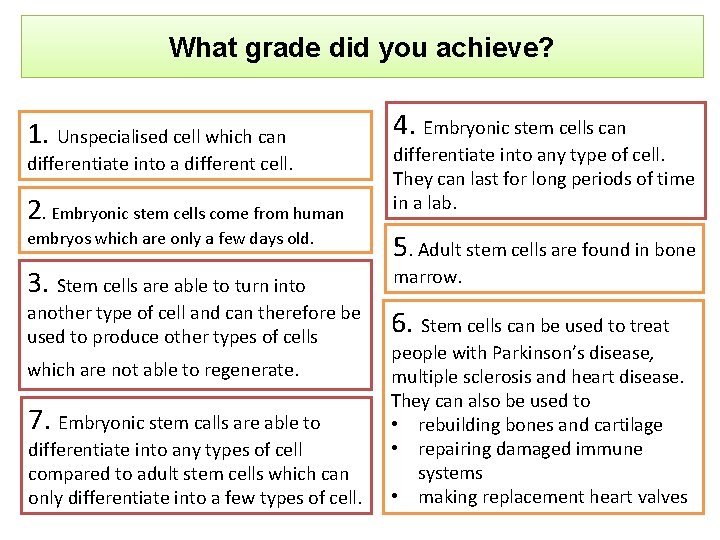 What grade did you achieve?

1. Unspecialised cell which can differentiate into a different cell.

2. Embryonic stem cells come from human embryos which are only a few days old.

3. Stem cells are able to turn into another type of cell and can therefore be used to produce other types of cells which are not able to regenerate.

7. Embryonic stem calls are able to differentiate into any types of cell compared to adult stem cells which can only differentiate into a few types of cell.

4. Embryonic stem cells can differentiate into any type of cell. They can last for long periods of time in a lab.

5. Adult stem cells are found in bone marrow.

6. Stem cells can be used to treat people with Parkinson's disease, multiple sclerosis and heart disease. They can also be used to
• rebuilding bones and cartilage
• repairing damaged immune systems
• making replacement heart valves